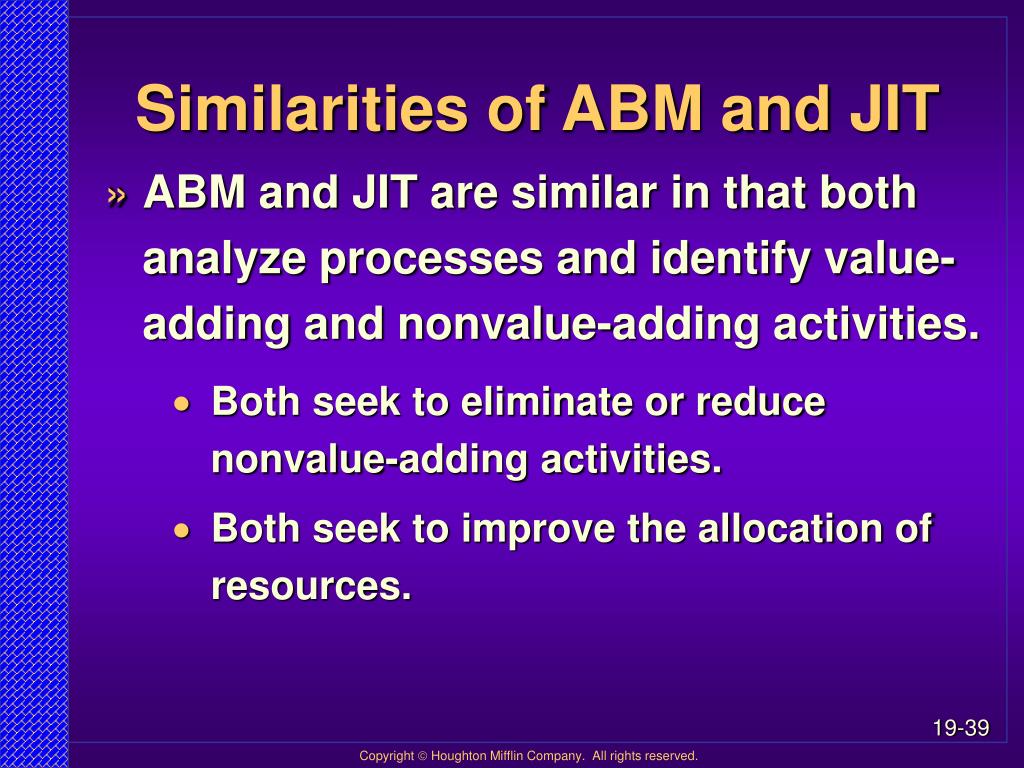 Similarities of ABM and JIT

» ABM and JIT are similar in that both analyze processes and identify value-adding and nonvalue-adding activities.

• Both seek to eliminate or reduce nonvalue-adding activities.

• Both seek to improve the allocation of resources.

19-39

Copyright © Houghton Mifflin Company. All rights reserved.